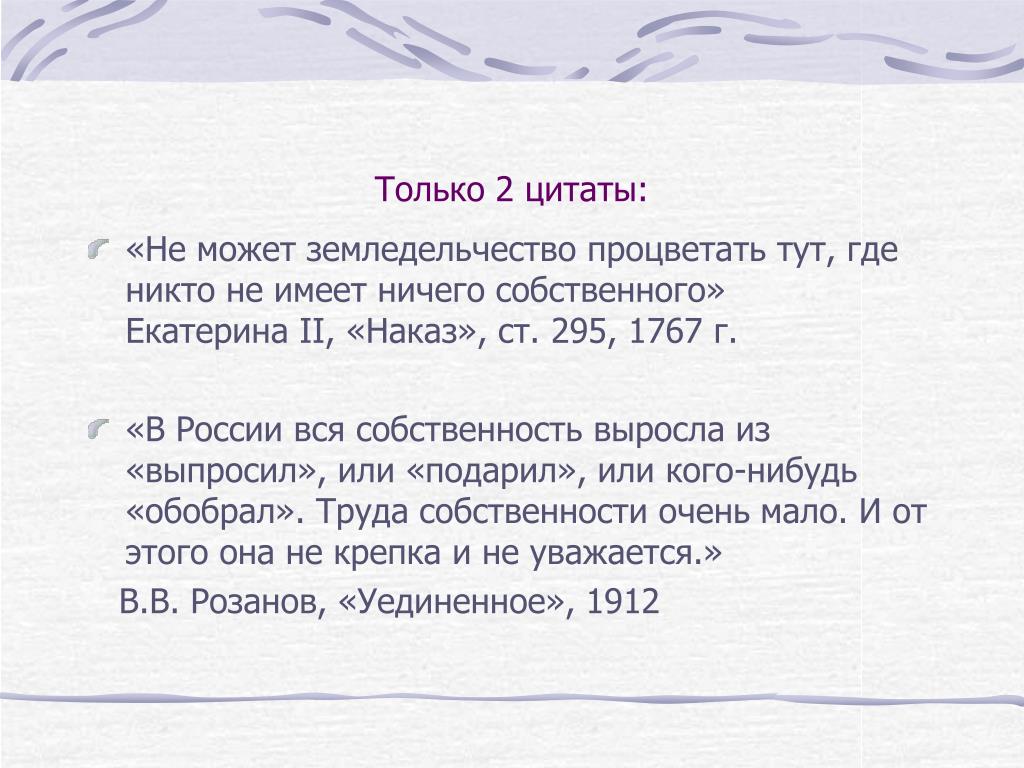 Только 2 цитаты:

«Не может земледельчество процветать тут, где никто не имеет ничего собственного» Екатерина II, «Наказ», ст. 295, 1767 г.

«В России вся собственность выросла из «выпросил», или «подарил», или кого-нибудь «обобрал». Труда собственности очень мало. И от этого она не крепка и не уважается.»

В.В. Розанов, «Уединенное», 1912